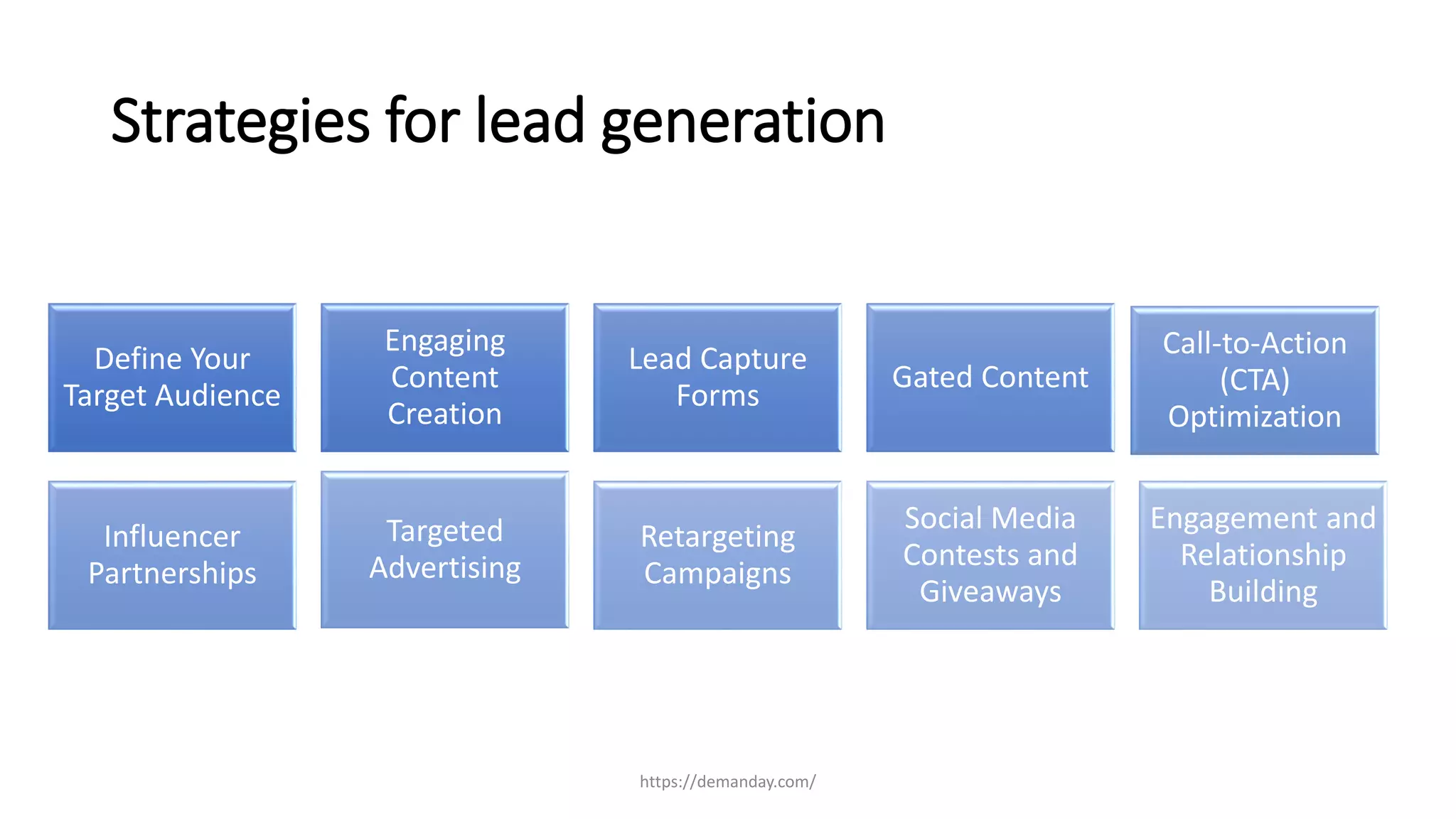 Strategies for lead generation

Define Your Target Audience

Engaging Content Creation

Lead Capture Forms

Gated Content

Call-to-Action (CTA) Optimization

Influencer Partnerships

Targeted Advertising

Retargeting Campaigns

Social Media Contests and Giveaways

Engagement and Relationship Building

https://demanday.com/